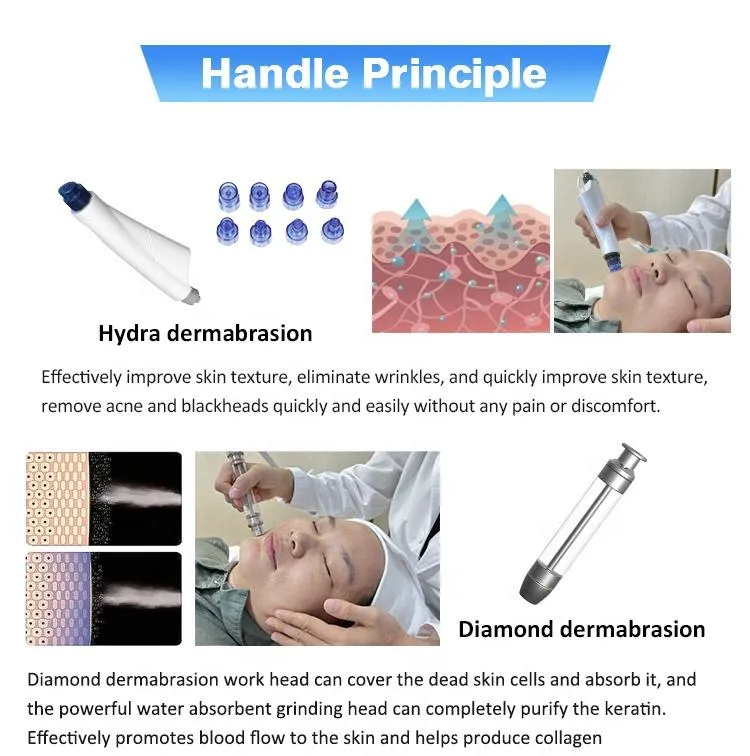 Handle Principle

Hydra dermabrasion

Effectively improve skin texture, eliminate wrinkles, and quickly improve skin texture, remove acne and blackheads quickly and easily without any pain or discomfort.

Diamond dermabrasion

Diamond dermabrasion work head can cover the dead skin cells and absorb it, and the powerful water absorbent grinding head can completely purify the keratin. Effectively promotes blood flow to the skin and helps produce collagen